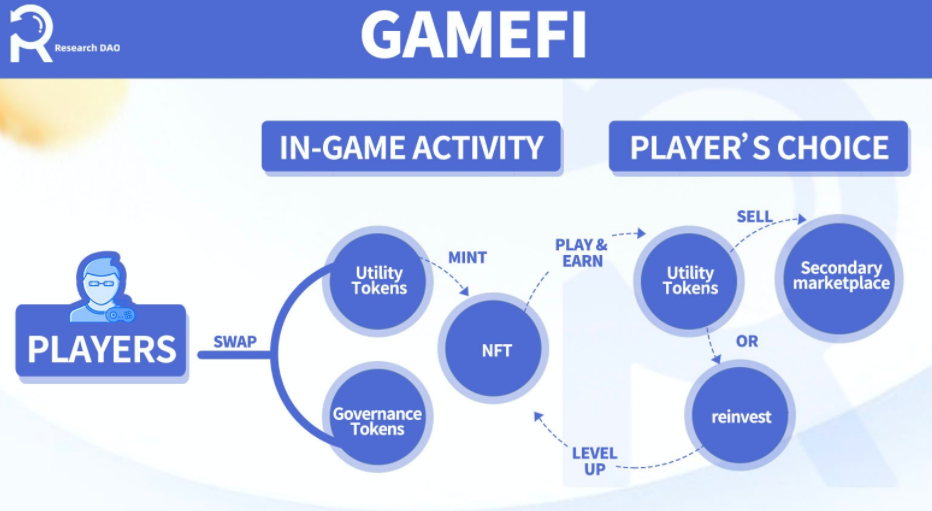 Research DAO

GAMEFI

IN-GAME ACTIVITY

PLAYER'S CHOICE

PLAYERS

SWAP

Utility Tokens

Governance Tokens

MINT

NFT

PLAY & EARN

Utility Tokens

SELL

Secondary marketplace

OR

reinvest

LEVEL UP